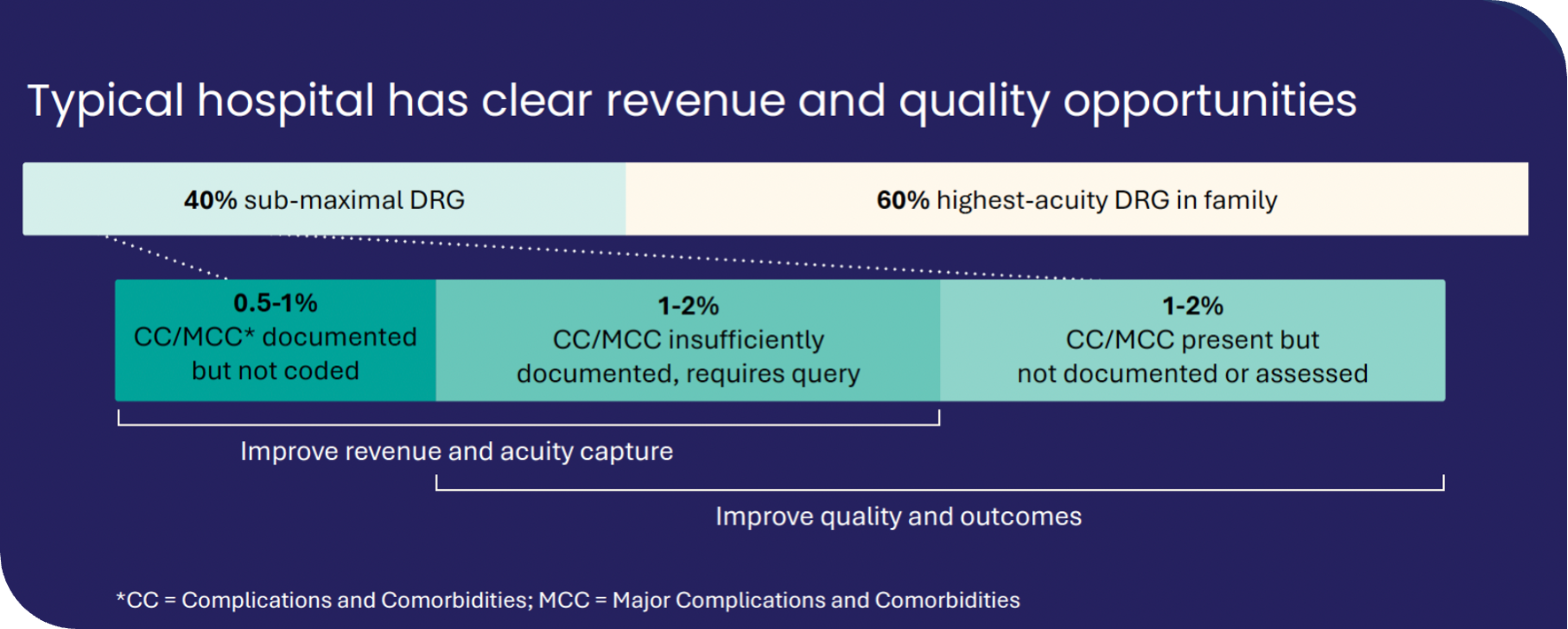 Typical hospital has clear revenue and quality opportunities

40% sub-maximal DRG

60% highest-acuity DRG in family

0.5-1%
CC/MCC* documented but not coded

1-2%
CC/MCC insufficiently documented, requires query

1-2%
CC/MCC present but not documented or assessed

Improve revenue and acuity capture

Improve quality and outcomes

*CC = Complications and Comorbidities; MCC = Major Complications and Comorbidities